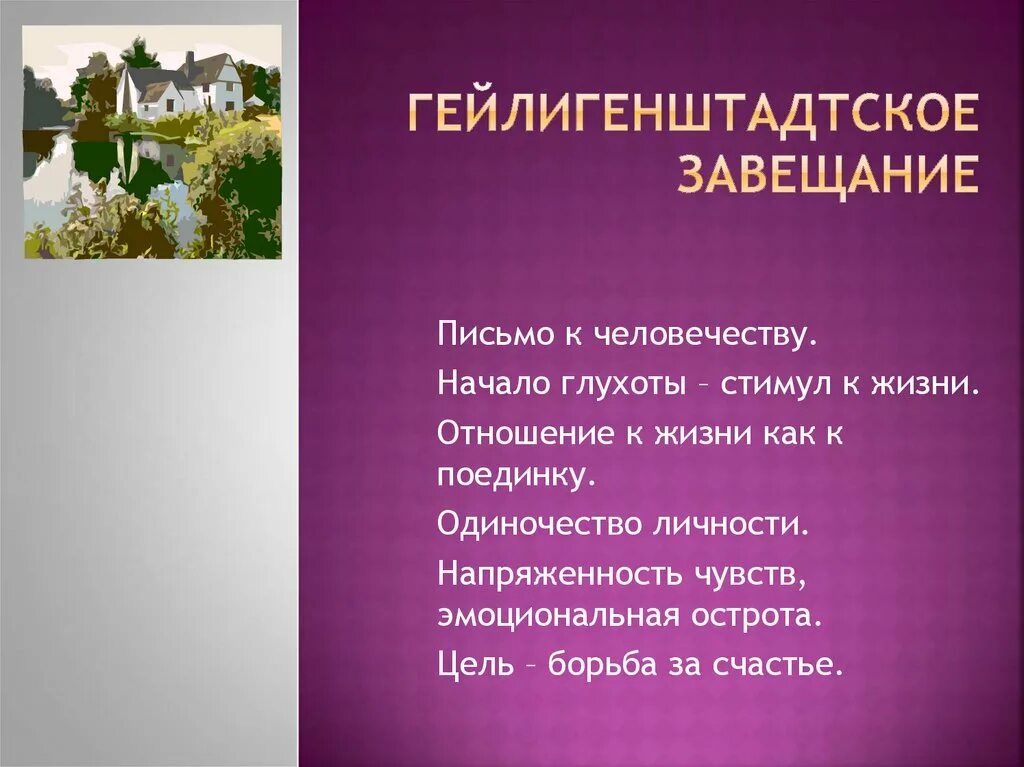 ГЕЙЛИГЕНШТАДТСКОЕ ЗАВЕЩАНИЕ

Письмо к человечеству.

Начало глухоты – стимул к жизни.

Отношение к жизни как к поединку.

Одиночество личности.

Напряженность чувств, эмоциональная острота.

Цель – борьба за счастье.